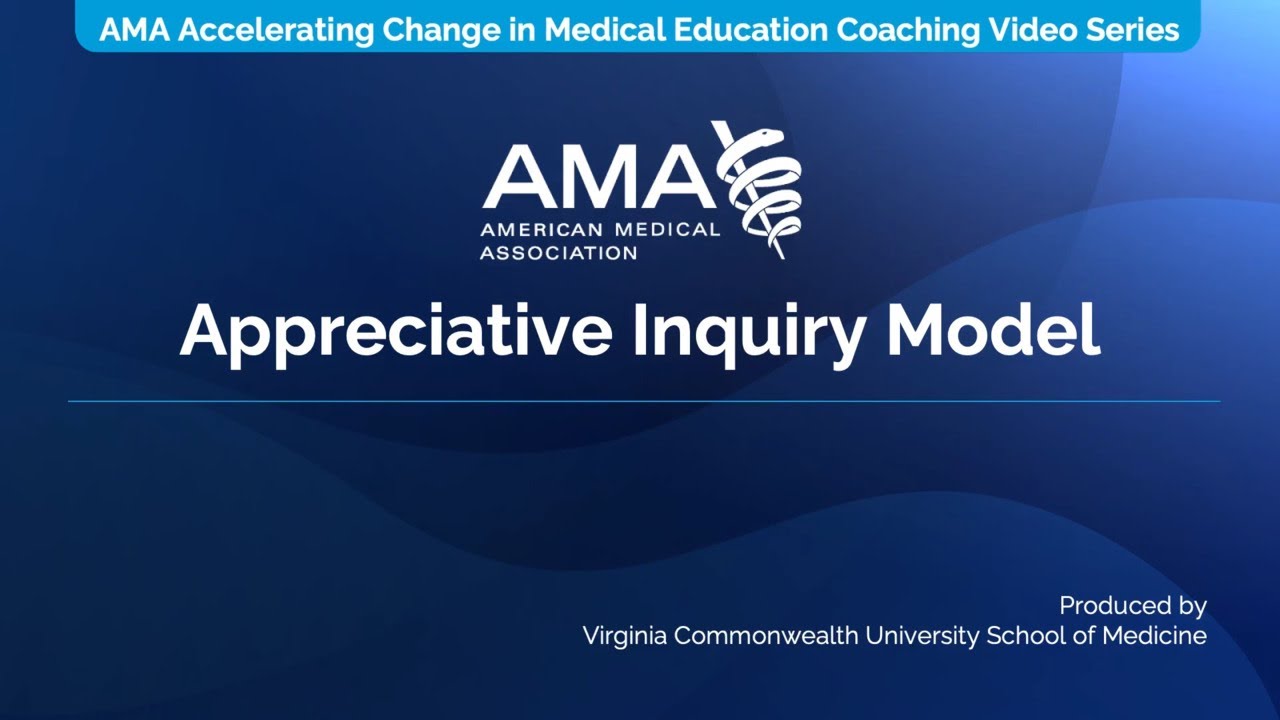 AMA Accelerating Change in Medical Education Coaching Video Series

AMA
AMERICAN MEDICAL ASSOCIATION

Appreciative Inquiry Model

Produced by
Virginia Commonwealth University School of Medicine